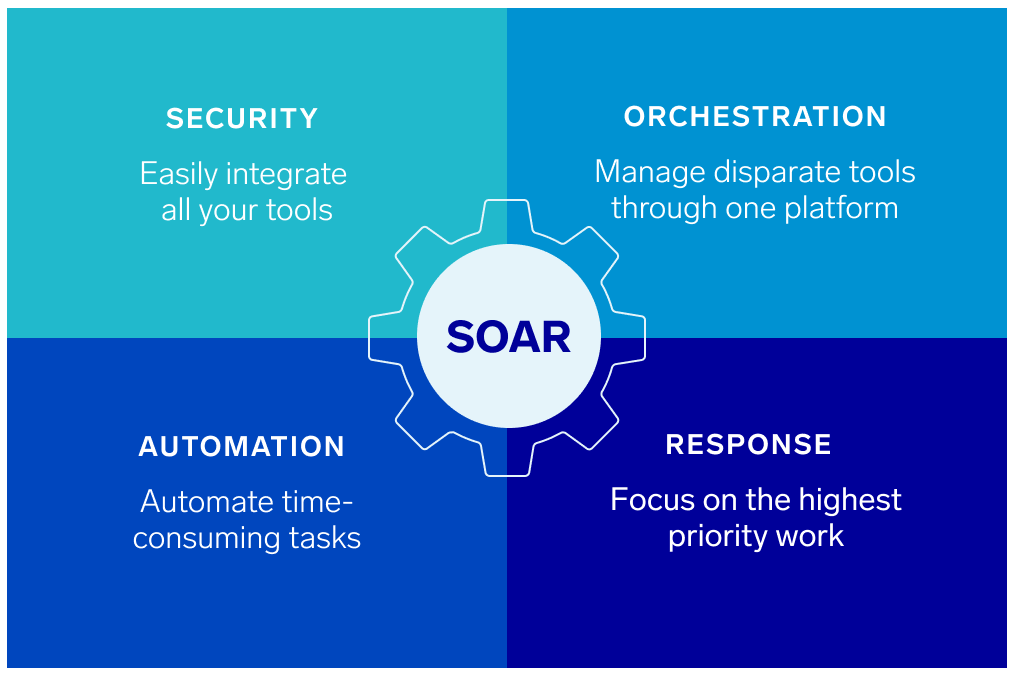 SECURITY

Easily integrate all your tools

ORCHESTRATION

Manage disparate tools through one platform

SOAR

AUTOMATION

Automate time-consuming tasks

RESPONSE

Focus on the highest priority work